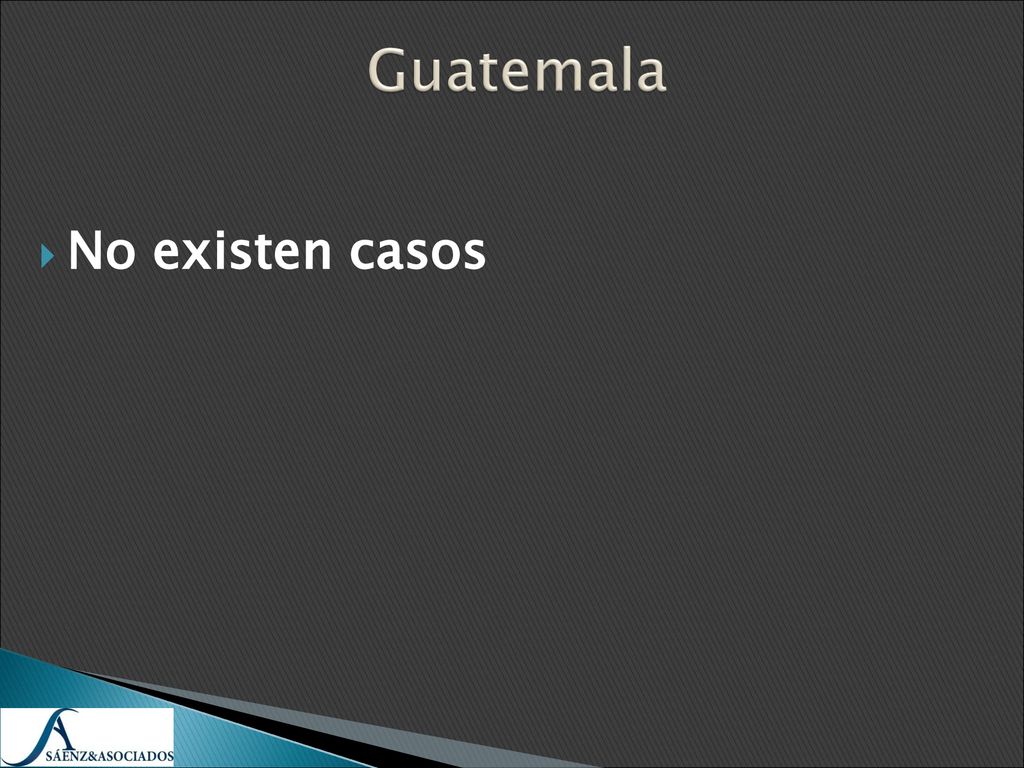 Guatemala

No existen casos

SÁENZ&ASOCIADOS